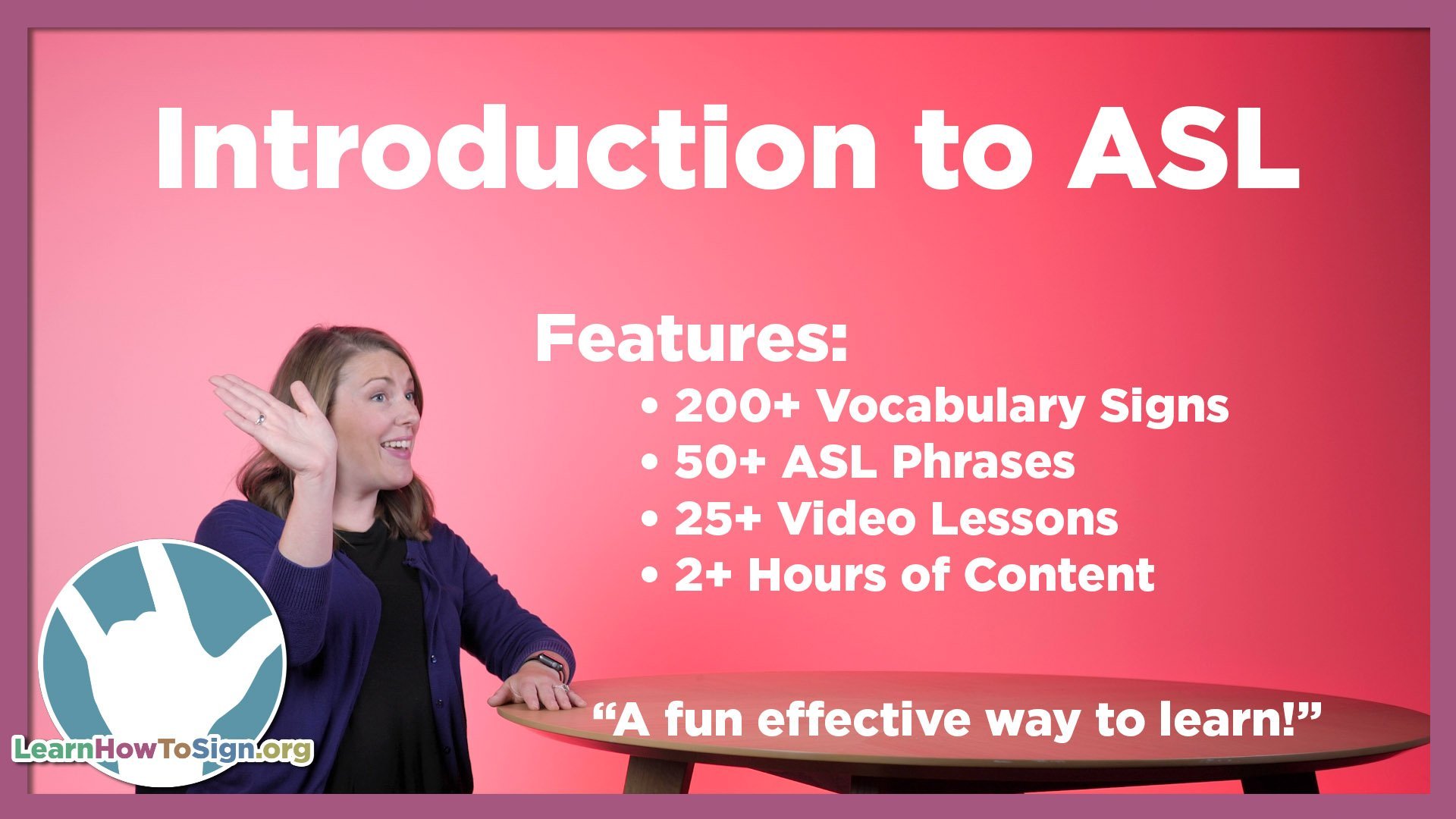 Introduction to ASL

Features:

• 200+ Vocabulary Signs
• 50+ ASL Phrases
• 25+ Video Lessons
• 2+ Hours of Content

"A fun effective way to learn!"

LearnHowToSign.org